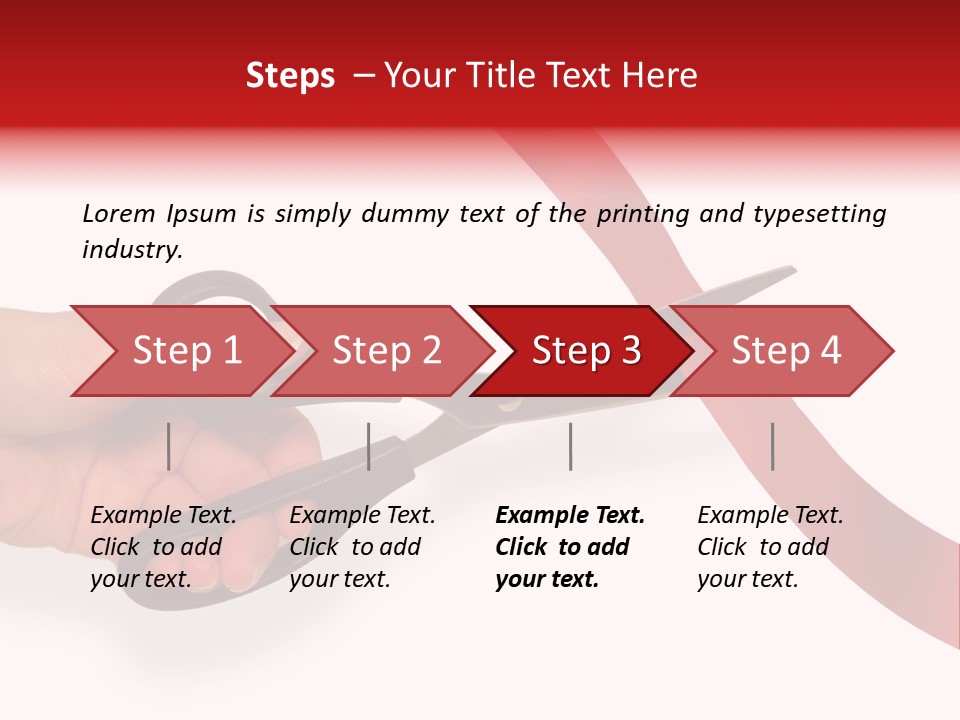 Steps – Your Title Text Here

Lorem Ipsum is simply dummy text of the printing and typesetting industry.

Step 1

Step 2

Step 3

Step 4

Example Text. Click to add your text.

Example Text. Click to add your text.

Example Text. Click to add your text.

Example Text. Click to add your text.